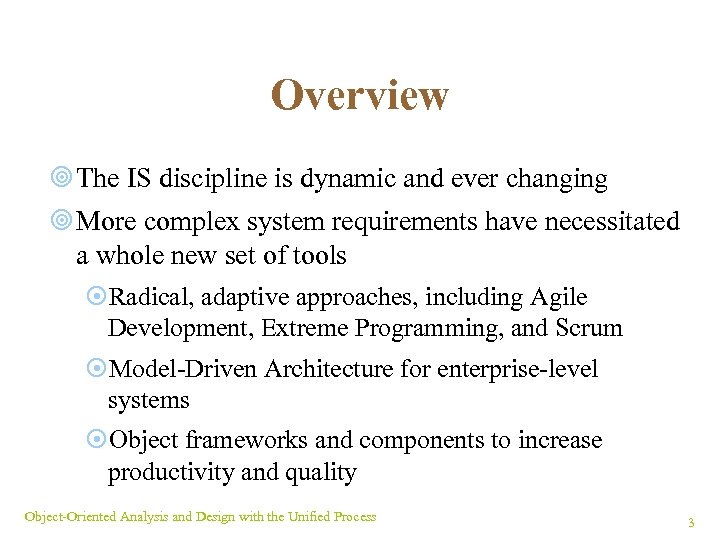 Overview

The IS discipline is dynamic and ever changing

More complex system requirements have necessitated a whole new set of tools

Radical, adaptive approaches, including Agile Development, Extreme Programming, and Scrum

Model-Driven Architecture for enterprise-level systems

Object frameworks and components to increase productivity and quality

Object-Oriented Analysis and Design with the Unified Process

3